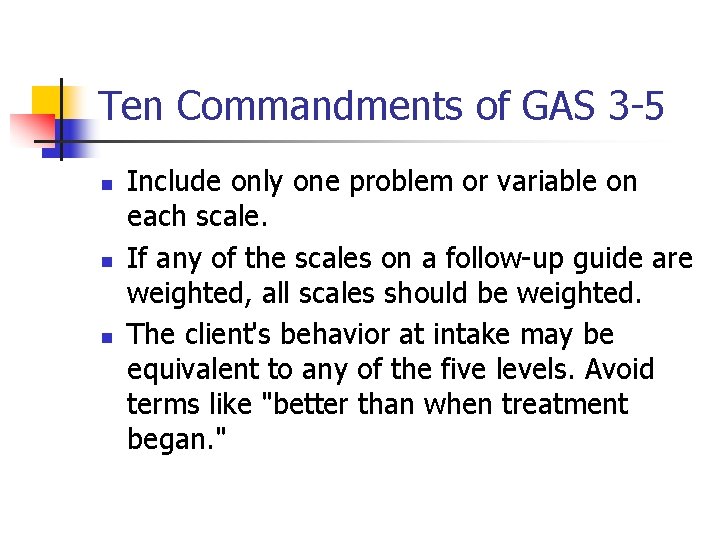 Ten Commandments of GAS 3-5

- Include only one problem or variable on each scale.
- If any of the scales on a follow-up guide are weighted, all scales should be weighted.
- The client's behavior at intake may be equivalent to any of the five levels. Avoid terms like "better than when treatment began."